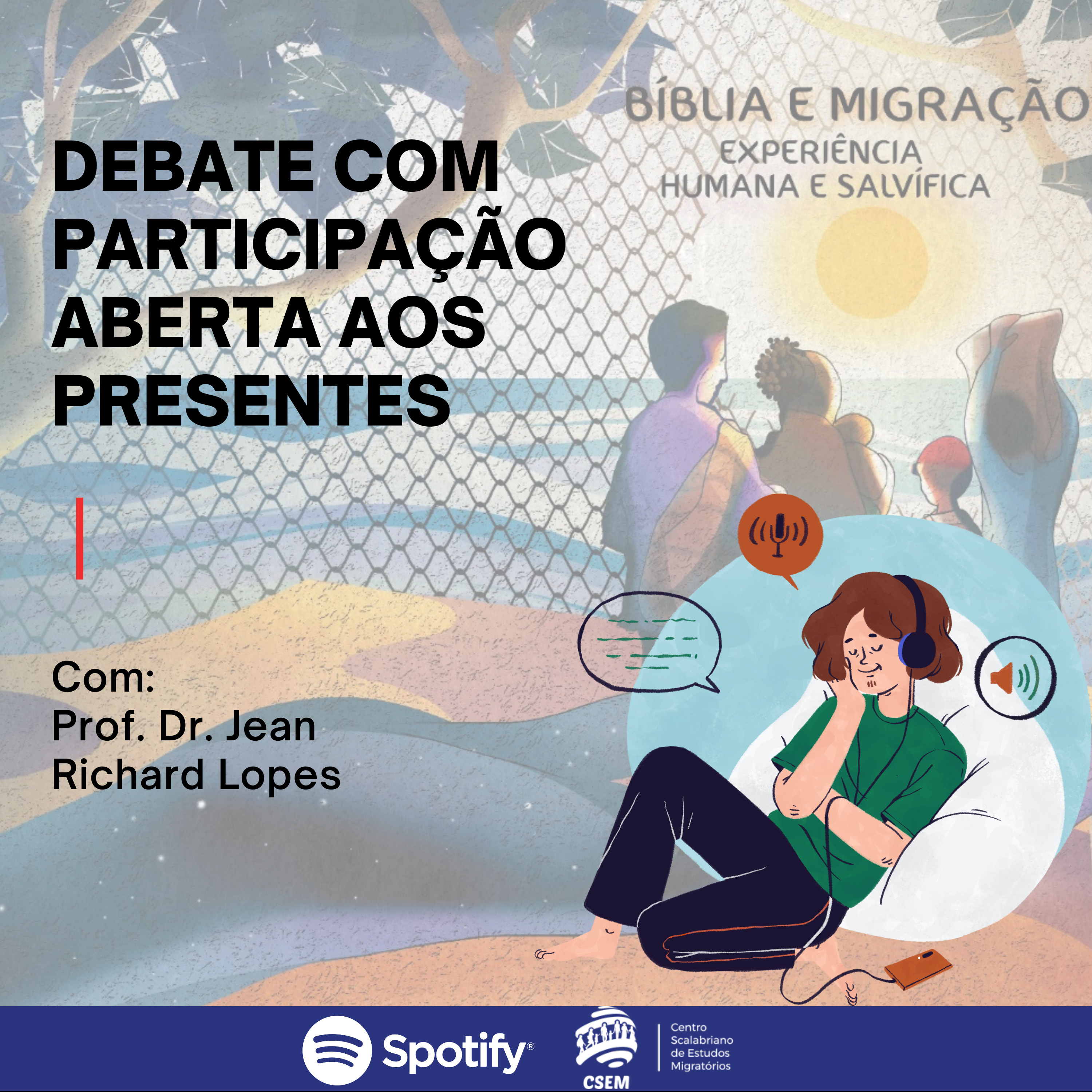 BÍBLIA E MIGRAÇÃO
EXPERIÊNCIA HUMANA E SALVÍFICA

DEBATE COM PARTICIPAÇÃO ABERTA AOS PRESENTES

Com:
Prof. Dr. Jean Richard Lopes

Spotify®

CSEM
Centro Scalabriano de Estudos Migratórios